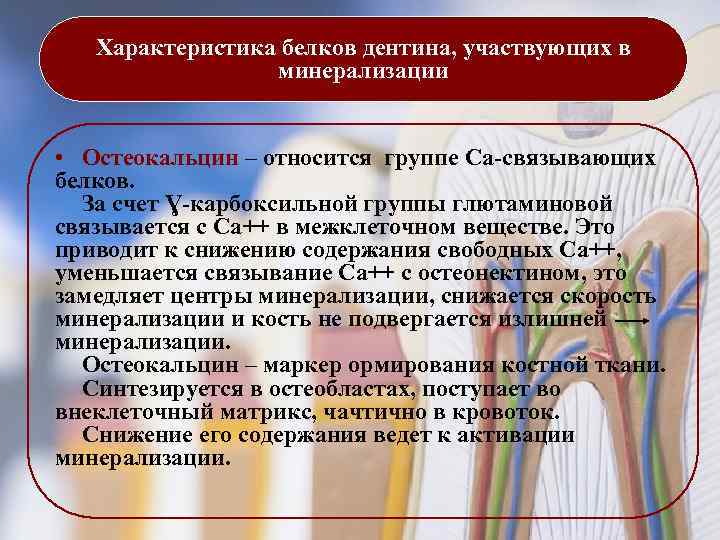 Характеристика белков дентина, участвующих в минерализации

• Остеокальцин – относится группе Са-связывающих белков.

За счет Ɣ-карбоксильной группы глютаминовой связывается с Са++ в межклеточном веществе. Это приводит к снижению содержания свободных Са++, уменьшается связывание Са++ с остеонектином, это замедляет центры минерализации, снижается скорость минерализации и кость не подвергается излишней → минерализации.

Остеокальцин – маркер ормирования костной ткани.

Синтезируется в остеобластах, поступает во внеклеточный матрикс, чачтично в кровоток.

Снижение его содержания ведет к активации минерализации.